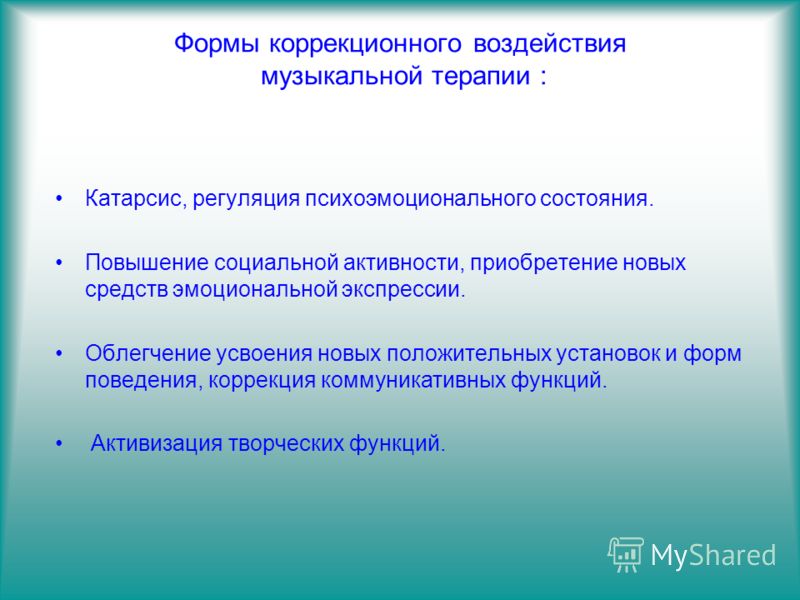 Формы коррекционного воздействия музыкальной терапии :

• Катарсис, регуляция психоэмоционального состояния.

• Повышение социальной активности, приобретение новых средств эмоциональной экспрессии.

• Облегчение усвоения новых положительных установок и форм поведения, коррекция коммуникативных функций.

• Активизация творческих функций.

MyShared